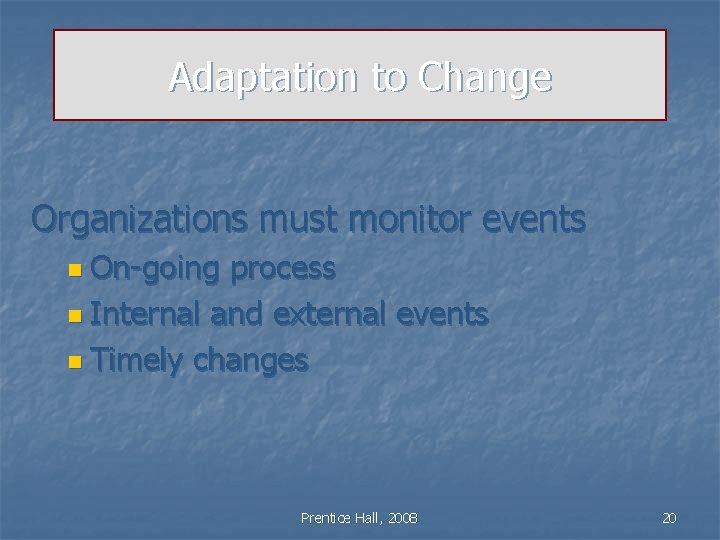 Adaptation to Change

Organizations must monitor events
- On-going process
- Internal and external events
- Timely changes

Prentice Hall, 2008

20